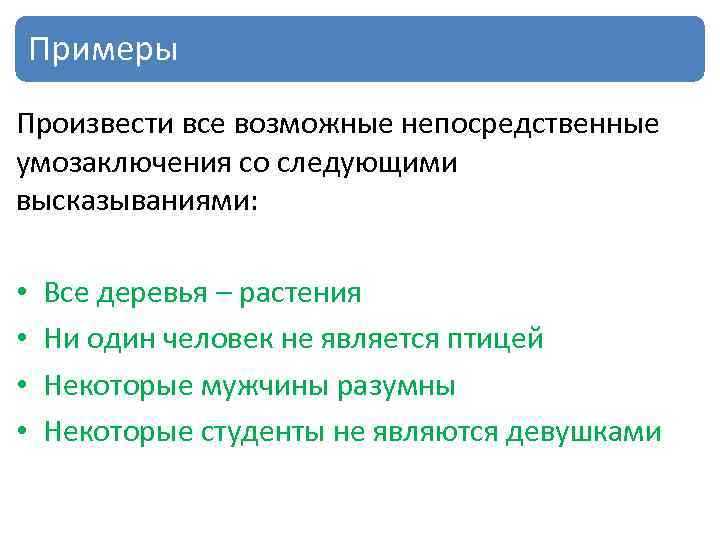 Примеры

Произвести все возможные непосредственные умозаключения со следующими высказываниями:

• Все деревья – растения
• Ни один человек не является птицей
• Некоторые мужчины разумны
• Некоторые студенты не являются девушками